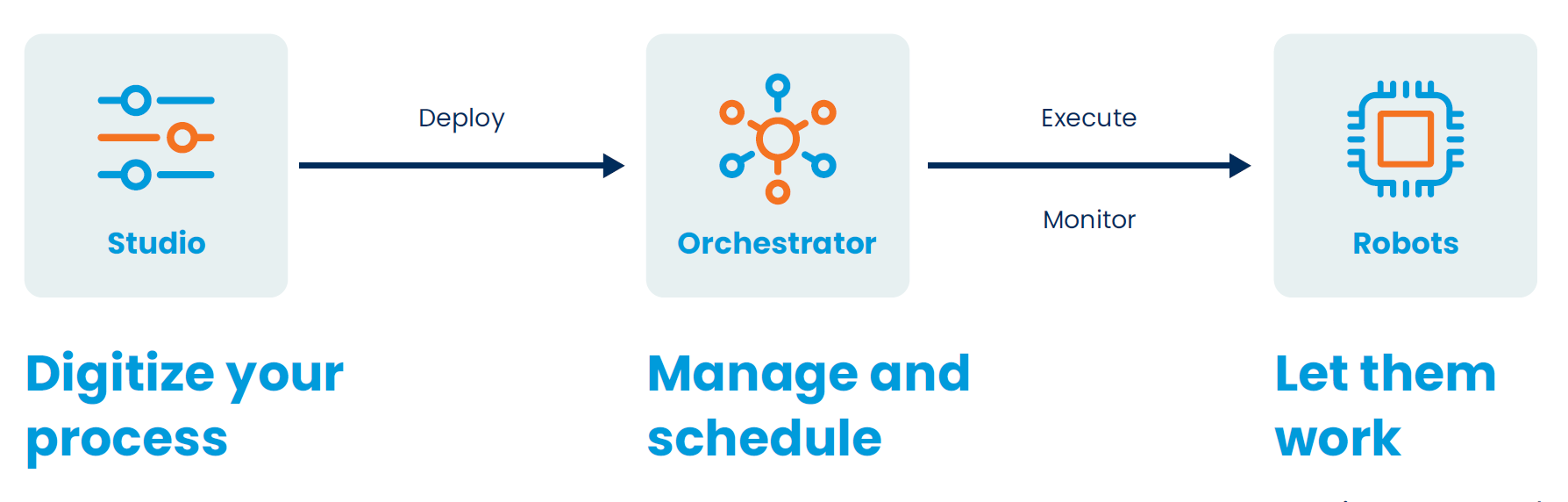 Studio

Deploy

Orchestrator

Execute

Monitor

Robots

Digitize your process

Manage and schedule

Let them work